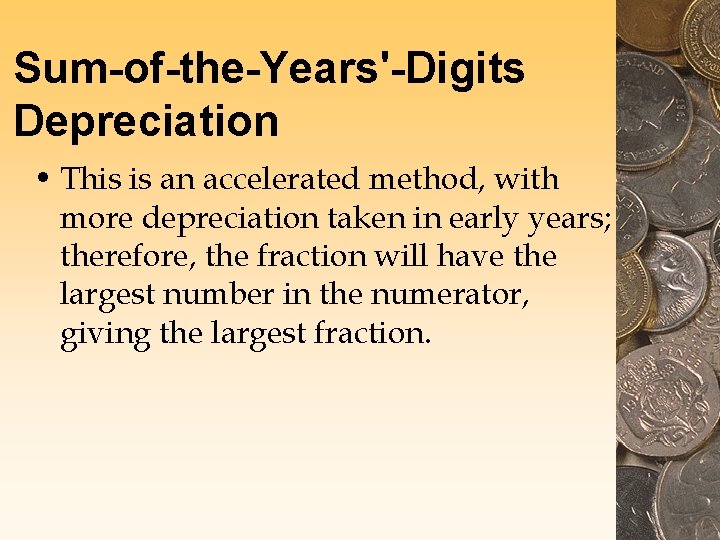 Sum-of-the-Years'-Digits Depreciation

• This is an accelerated method, with more depreciation taken in early years; therefore, the fraction will have the largest number in the numerator, giving the largest fraction.